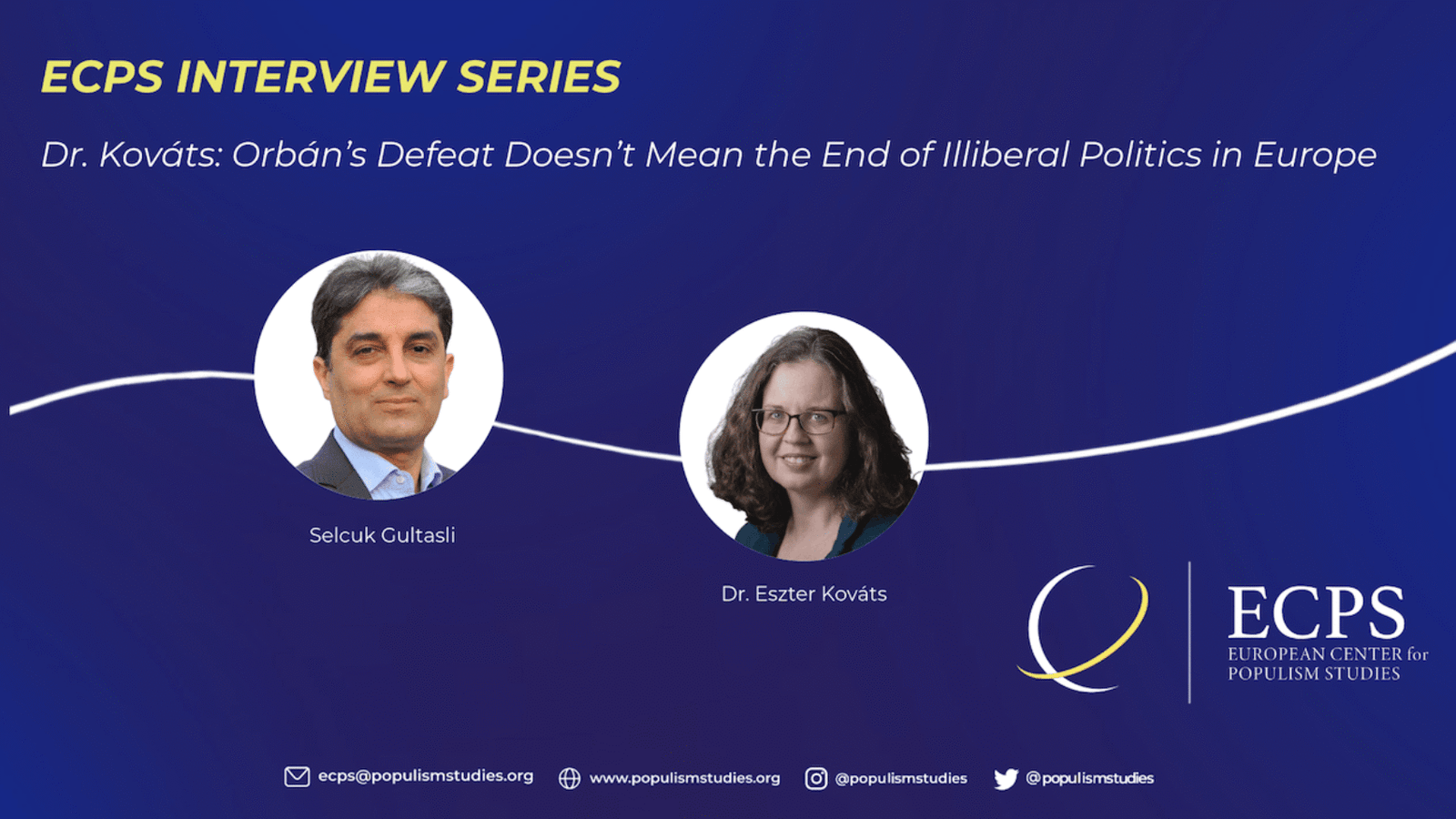 ECPS INTERVIEW SERIES

Dr. Kováts: Orbán's Defeat Doesn't Mean the End of Illiberal Politics in Europe

Selcuk Gultasli

Dr. Eszter Kováts

ECPS
EUROPEAN CENTER for POPULISM STUDIES

ecps@populismstudies.org www.populismstudies.org @populismstudies @populismstudies